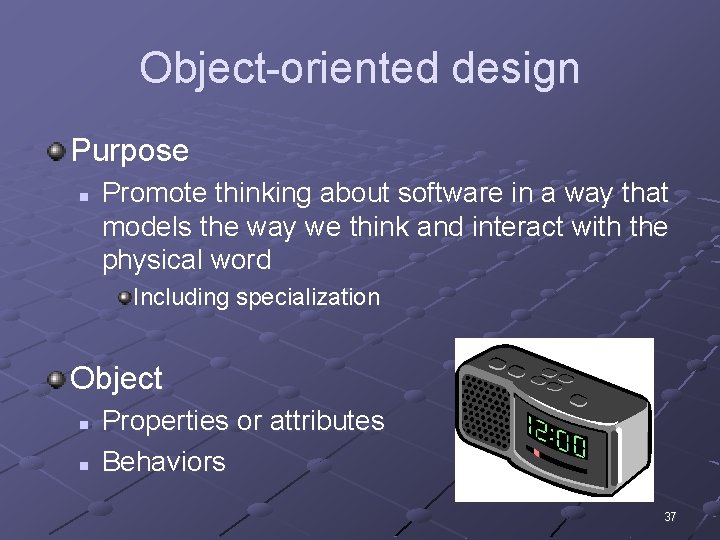 Object-oriented design

Purpose

Promote thinking about software in a way that models the way we think and interact with the physical word

Including specialization

Object

Properties or attributes

Behaviors

12:00

37